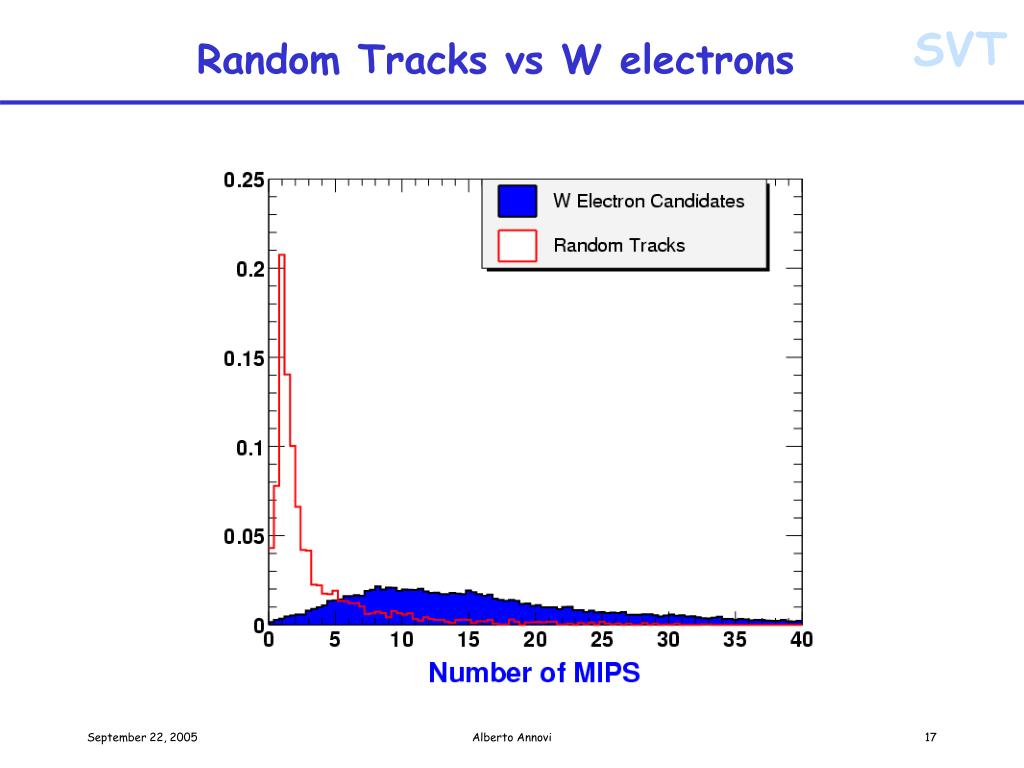 Random Tracks vs W electrons

SVT

W Electron Candidates
Random Tracks

0.25
0.2
0.15
0.1
0.05
0

0 5 10 15 20 25 30 35 40

Number of MIPS

September 22, 2005

Alberto Annovi

17